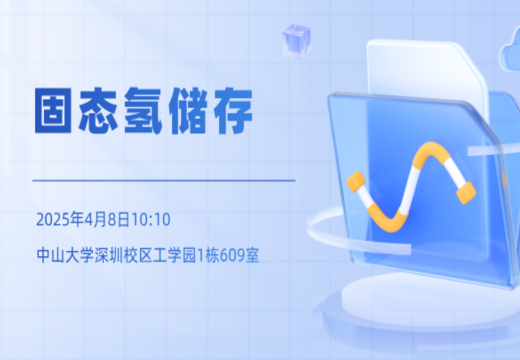 固态氢储存

2025年4月8日10:10

中山大学深圳校区工学园1栋609室